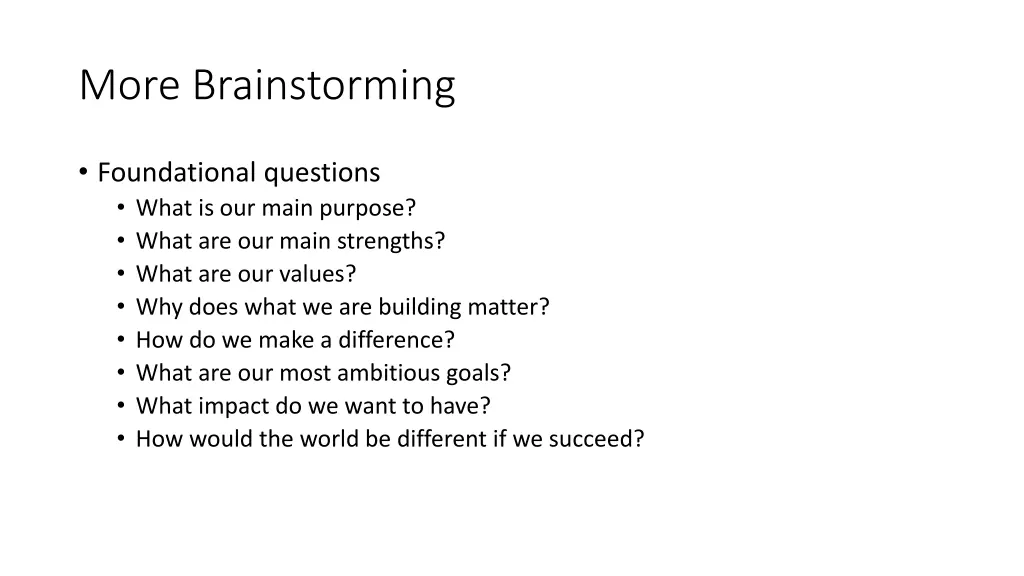 More Brainstorming

• Foundational questions
  • What is our main purpose?
  • What are our main strengths?
  • What are our values?
  • Why does what we are building matter?
  • How do we make a difference?
  • What are our most ambitious goals?
  • What impact do we want to have?
  • How would the world be different if we succeed?